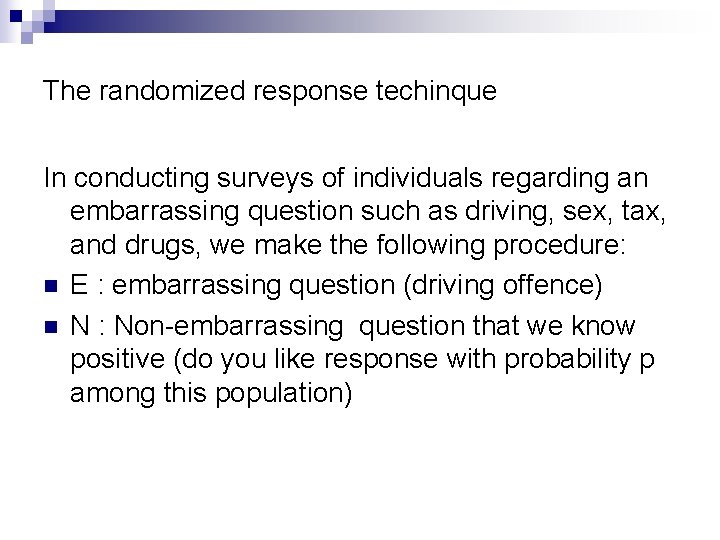 The randomized response techinque

In conducting surveys of individuals regarding an embarrassing question such as driving, sex, tax, and drugs, we make the following procedure:

- E : embarrassing question (driving offence)
- N : Non-embarrassing question that we know positive (do you like response with probability p among this population)